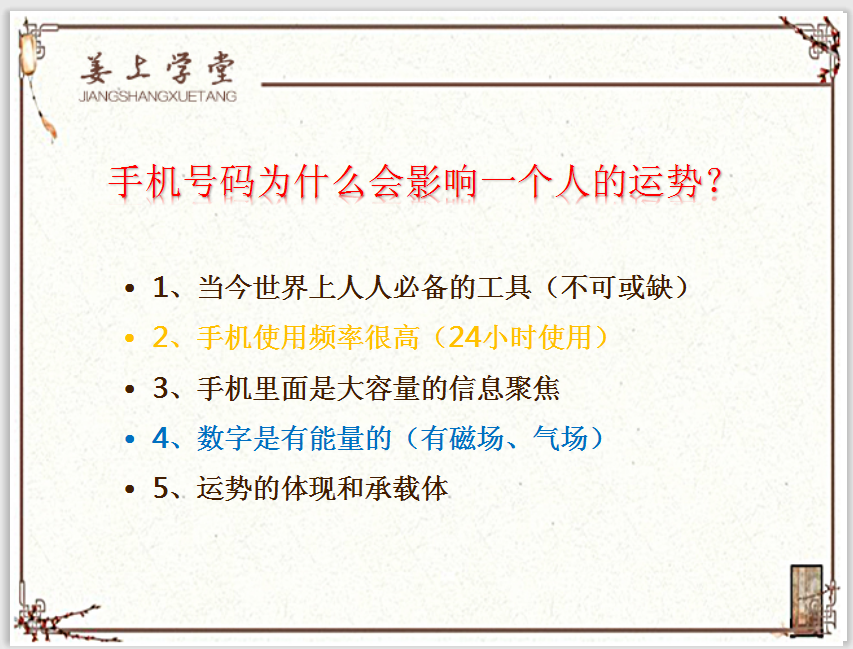 姜上学堂
JIANGSHANGXUETANG

手机号码为什么会影响一个人的运势?

• 1、当今世界上人人必备的工具(不可或缺)
• 2、手机使用频率很高(24小时使用)
• 3、手机里面是大容量的信息聚焦
• 4、数字是有能量的(有磁场、气场)
• 5、运势的体现和承载体